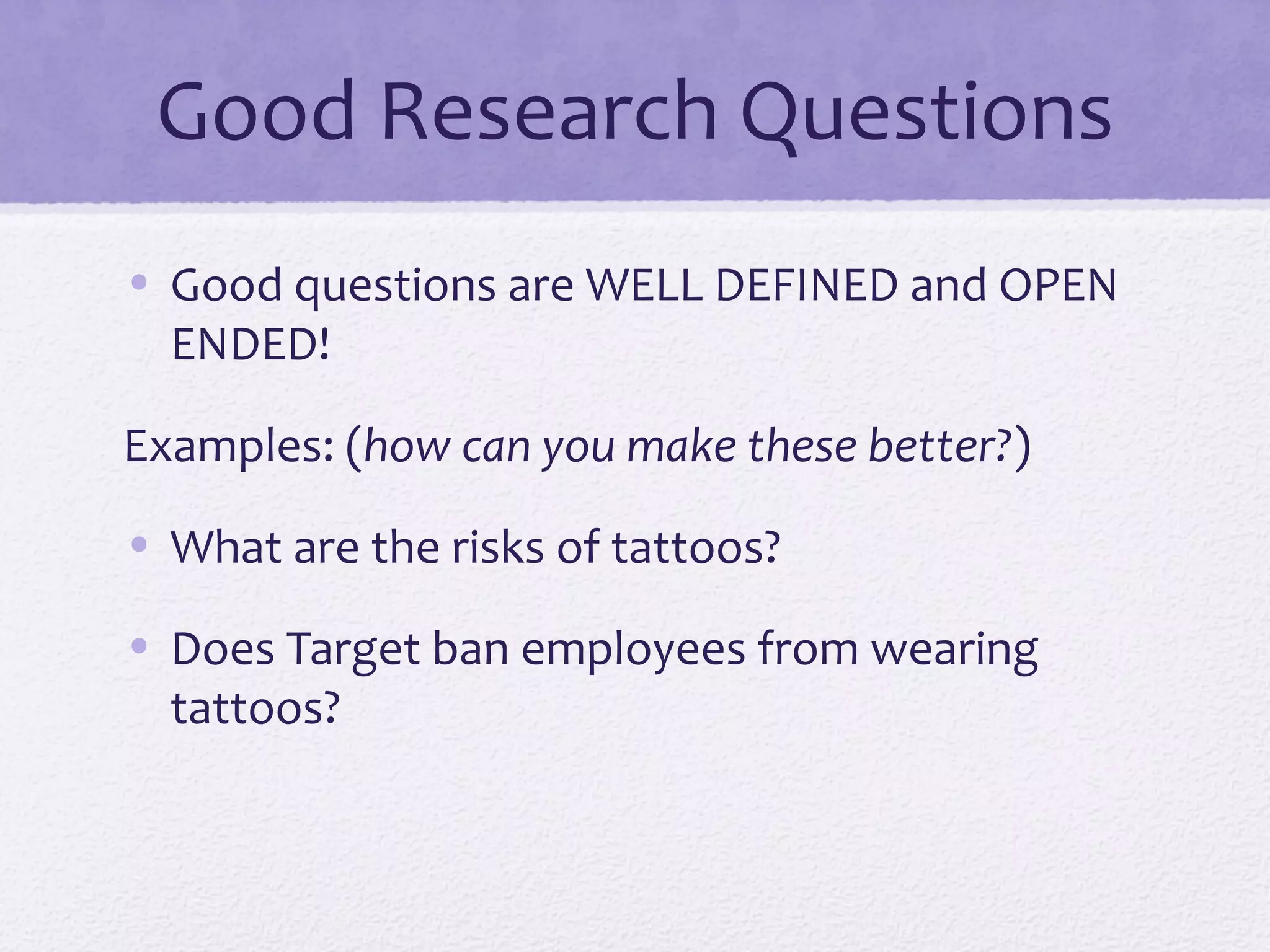 Good Research Questions

• Good questions are WELL DEFINED and OPEN ENDED!

Examples: (how can you make these better?)

• What are the risks of tattoos?

• Does Target ban employees from wearing tattoos?